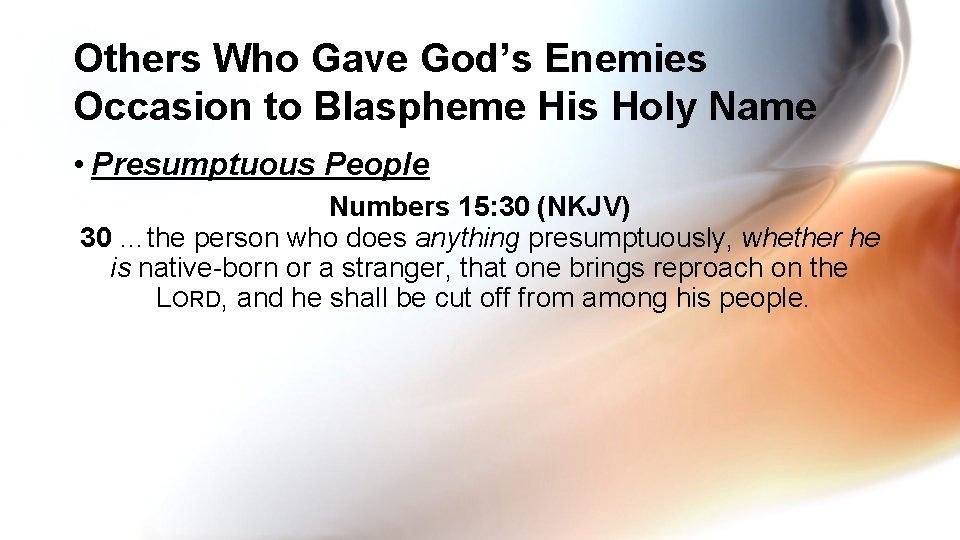 Others Who Gave God’s Enemies Occasion to Blaspheme His Holy Name

• Presumptuous People

Numbers 15:30 (NKJV)

30 …the person who does anything presumptuously, whether he is native-born or a stranger, that one brings reproach on the LORD, and he shall be cut off from among his people.